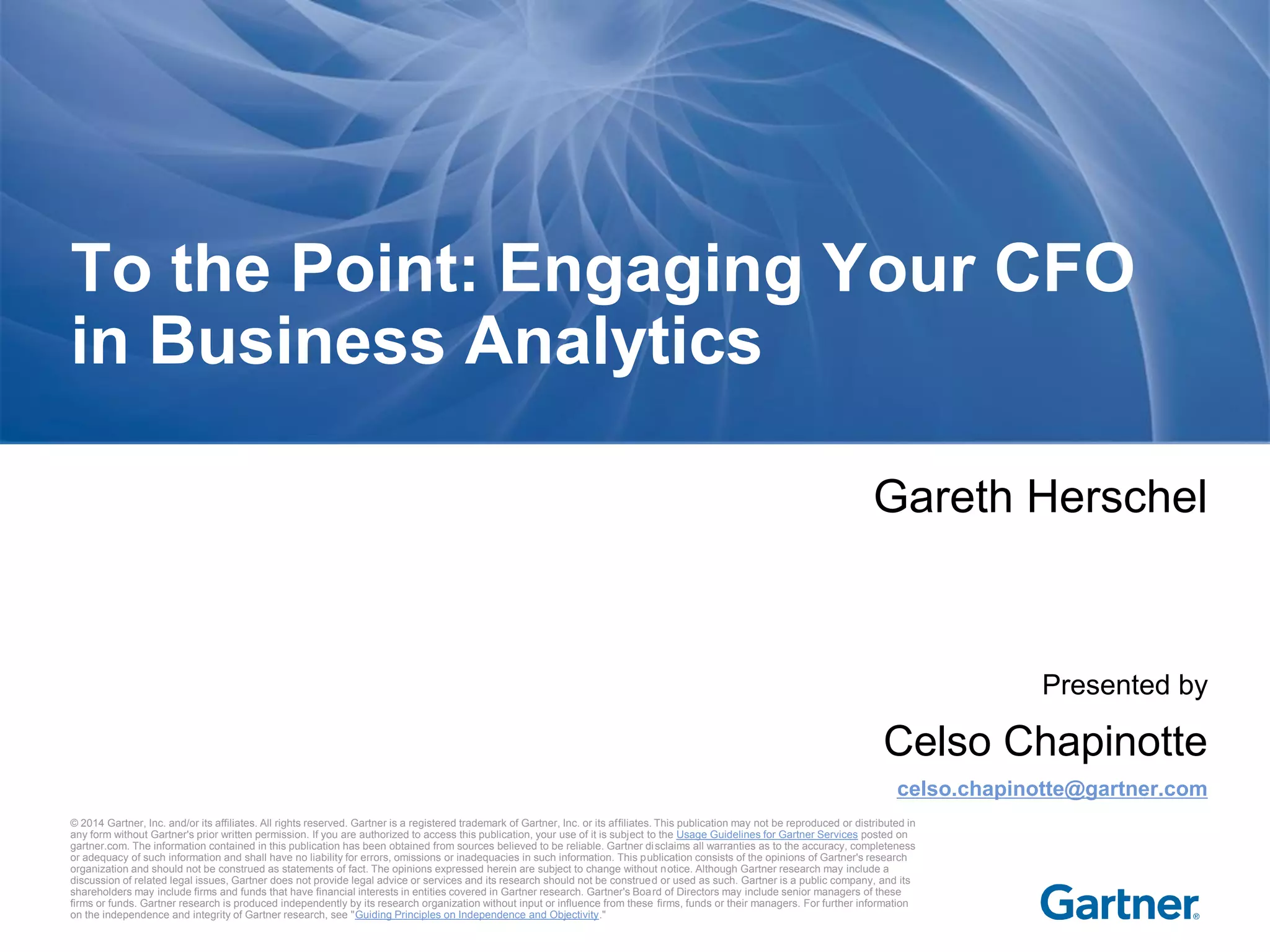 To the Point: Engaging Your CFO in Business Analytics

Gareth Herschel

Presented by

Celso Chapinotte

celso.chapinotte@gartner.com

© 2014 Gartner, Inc. and/or its affiliates. All rights reserved. Gartner is a registered trademark of Gartner, Inc. or its affiliates. This publication may not be reproduced or distributed in any form without Gartner's prior written permission. If you are authorized to access this publication, your use of it is subject to the Usage Guidelines for Gartner Services posted on gartner.com. The information contained in this publication has been obtained from sources believed to be reliable. Gartner disclaims all warranties as to the accuracy, completeness or adequacy of such information and shall have no liability for errors, omissions or inadequacies in such information. This publication consists of the opinions of Gartner's research organization and should not be construed as statements of fact. The opinions expressed herein are subject to change without notice. Although Gartner research may include a discussion of related legal issues, Gartner does not provide legal advice or services and its research should not be construed or used as such. Gartner is a public company, and its shareholders may include firms and funds that have financial interests in entities covered in Gartner research. Gartner's Board of Directors may include senior managers of these firms or funds. Gartner research is produced independently by its research organization without input or influence from these firms, funds or their managers. For further information on the independence and integrity of Gartner research, see "Guiding Principles on Independence and Objectivity."

Gartner®